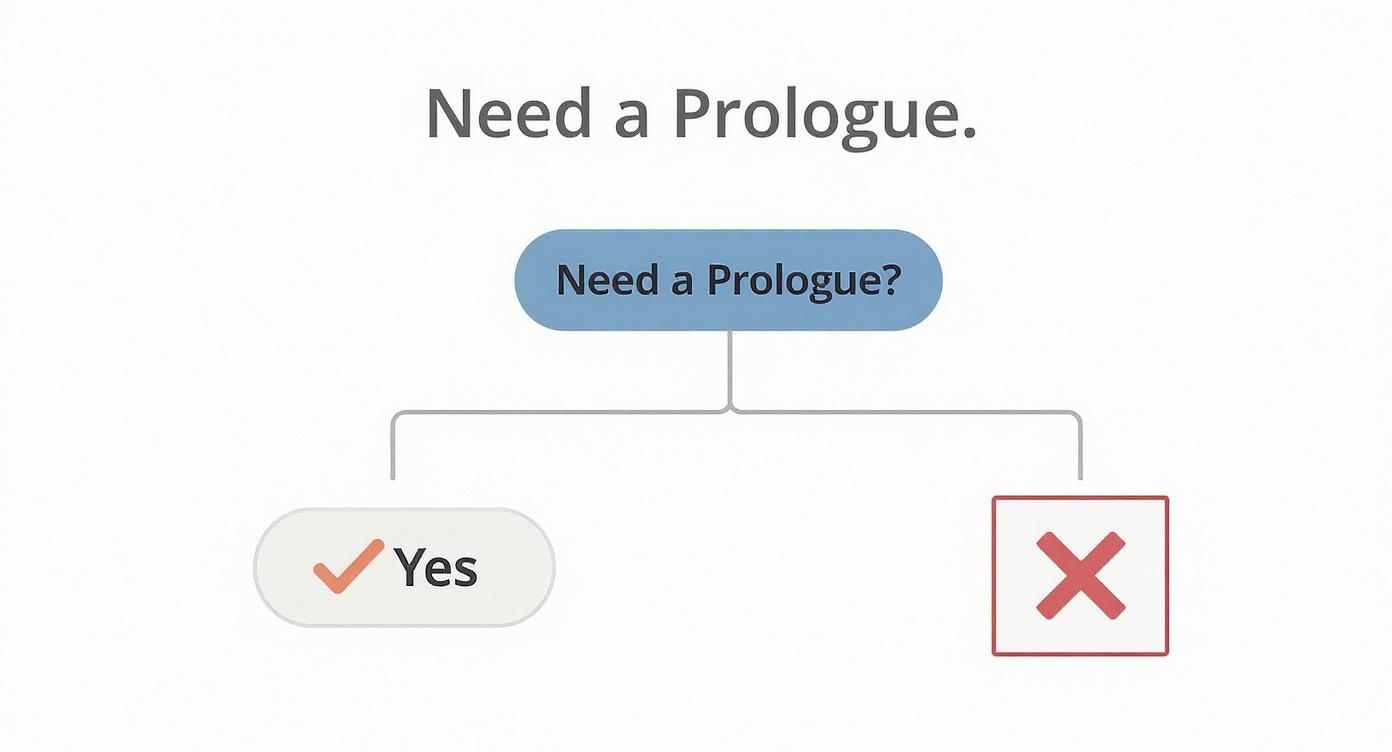 Need a Prologue.

Need a Prologue?

Yes